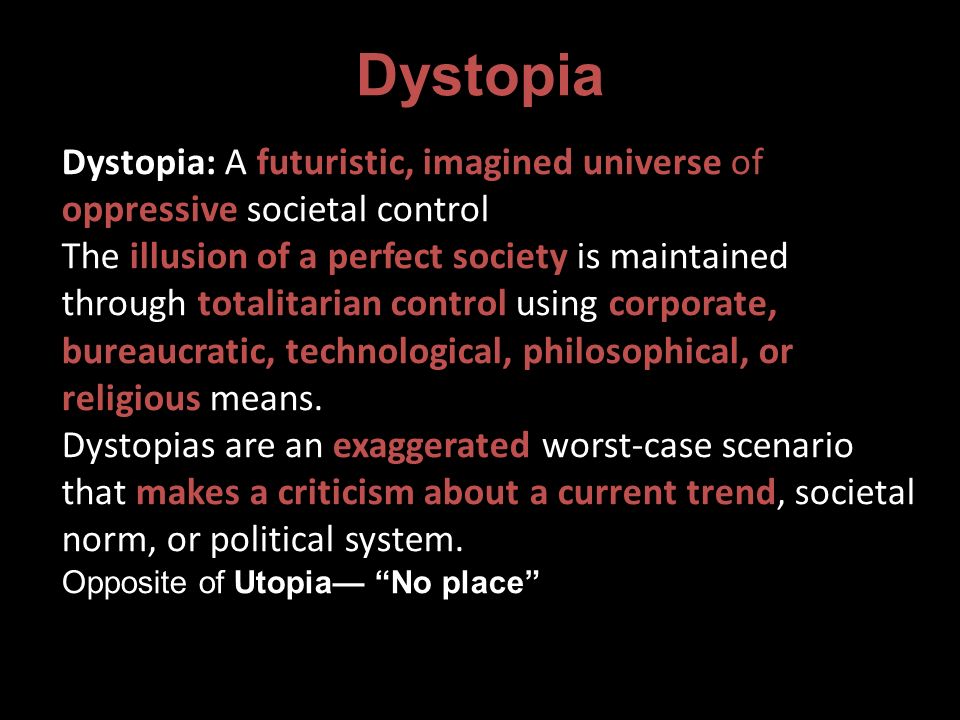 Dystopia

Dystopia: A futuristic, imagined universe of oppressive societal control

The illusion of a perfect society is maintained through totalitarian control using corporate, bureaucratic, technological, philosophical, or religious means.

Dystopias are an exaggerated worst-case scenario that makes a criticism about a current trend, societal norm, or political system.

Opposite of Utopia— “No place”